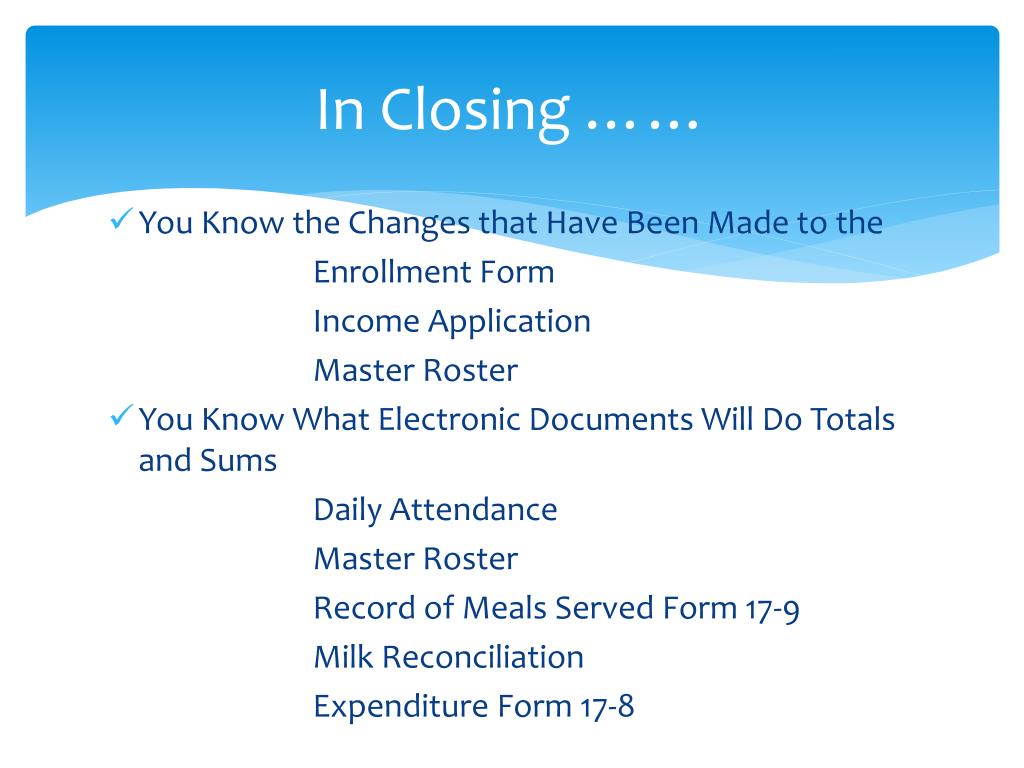 In Closing ……

✓ You Know the Changes that Have Been Made to the
Enrollment Form
Income Application
Master Roster

✓ You Know What Electronic Documents Will Do Totals and Sums
Daily Attendance
Master Roster
Record of Meals Served Form 17-9
Milk Reconciliation
Expenditure Form 17-8